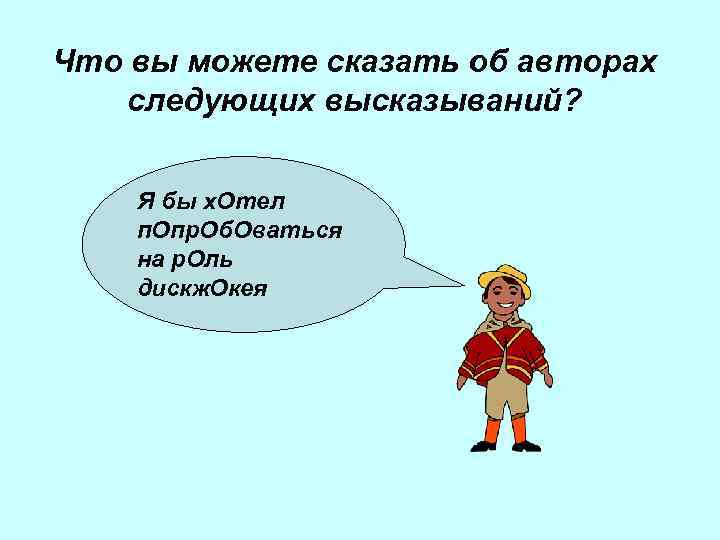 Что вы можете сказать об авторах следующих высказываний?

Я бы хОтел пОпрОбОваться на рОль дискжОкея